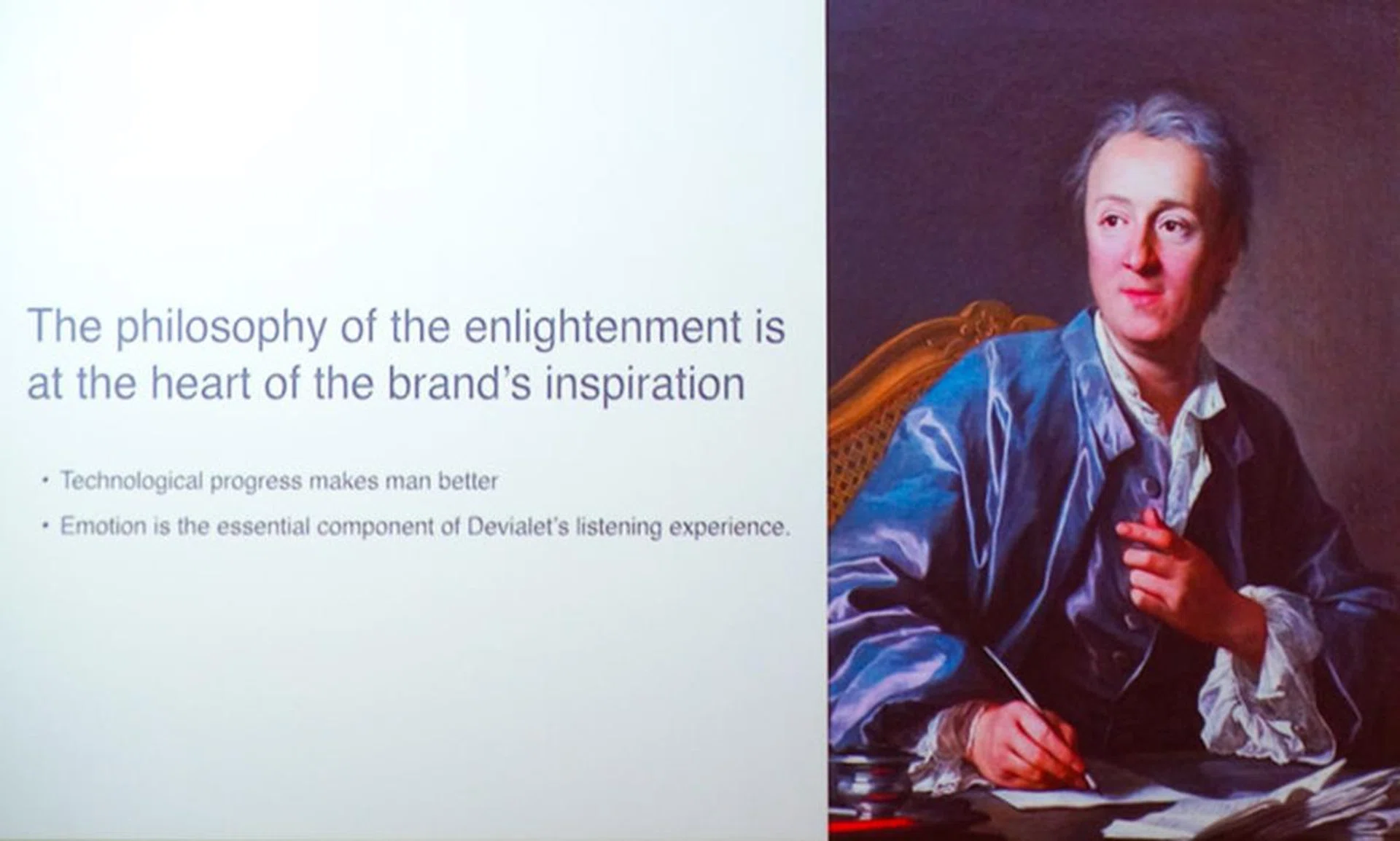 The philosophy of the enlightenment is at the heart of the brand's inspiration

• Technological progress makes man better

• Emotion is the essential component of Devialet's listening experience.